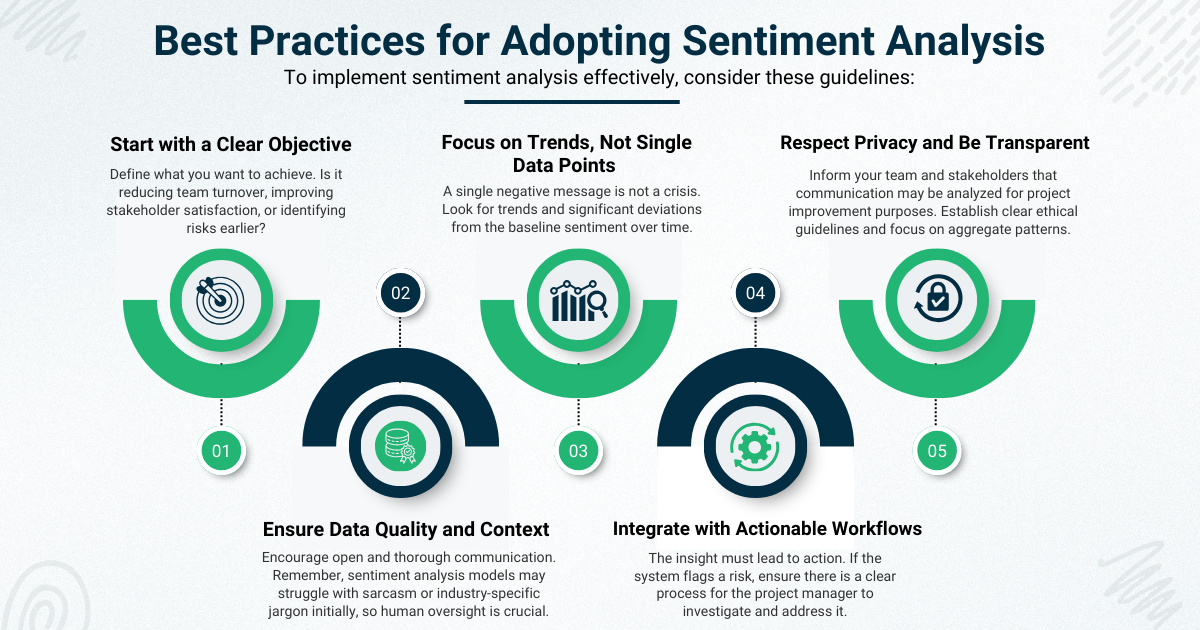 Best Practices for Adopting Sentiment Analysis

To implement sentiment analysis effectively, consider these guidelines:

Start with a Clear Objective

Define what you want to achieve. Is it reducing team turnover, improving stakeholder satisfaction, or identifying risks earlier?

01

02

Ensure Data Quality and Context

Encourage open and thorough communication. Remember, sentiment analysis models may struggle with sarcasm or industry-specific jargon initially, so human oversight is crucial.

Focus on Trends, Not Single Data Points

A single negative message is not a crisis. Look for trends and significant deviations from the baseline sentiment over time.

03

04

Integrate with Actionable Workflows

The insight must lead to action. If the system flags a risk, ensure there is a clear process for the project manager to investigate and address it.

Respect Privacy and Be Transparent

Inform your team and stakeholders that communication may be analyzed for project improvement purposes. Establish clear ethical guidelines and focus on aggregate patterns.

05